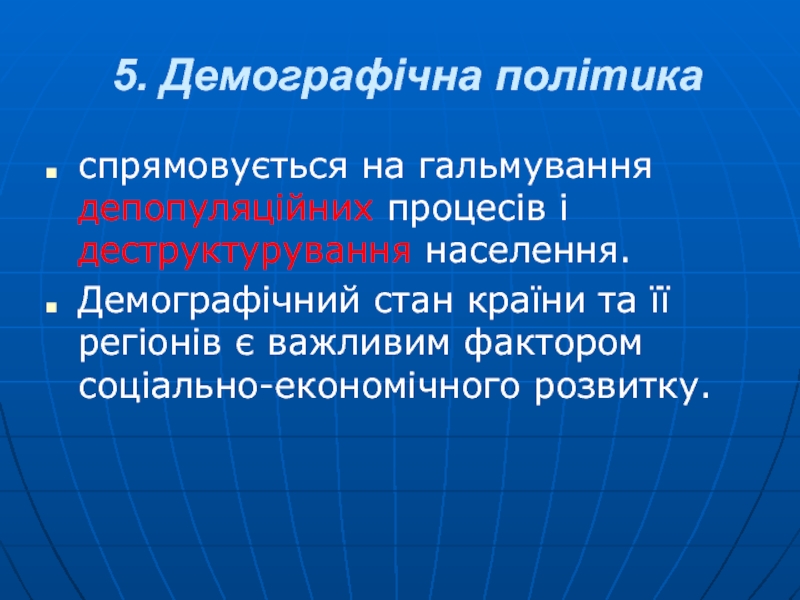 5. Демографічна політика

спрямовується на гальмування депопуляційних процесів і деструктурування населення.

Демографічний стан країни та її регіонів є важливим фактором соціально-економічного розвитку.